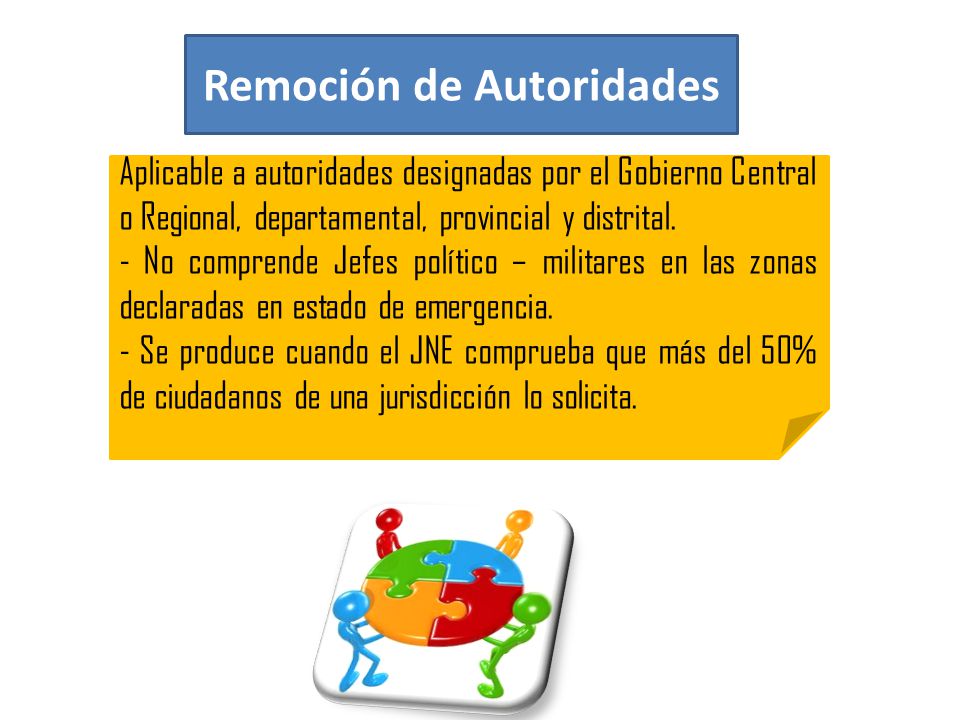 Remoción de Autoridades

Aplicable a autoridades designadas por el Gobierno Central o Regional, departamental, provincial y distrital.
- No comprende Jefes político – militares en las zonas declaradas en estado de emergencia.
- Se produce cuando el JNE comprueba que más del 50% de ciudadanos de una jurisdicción lo solicita.